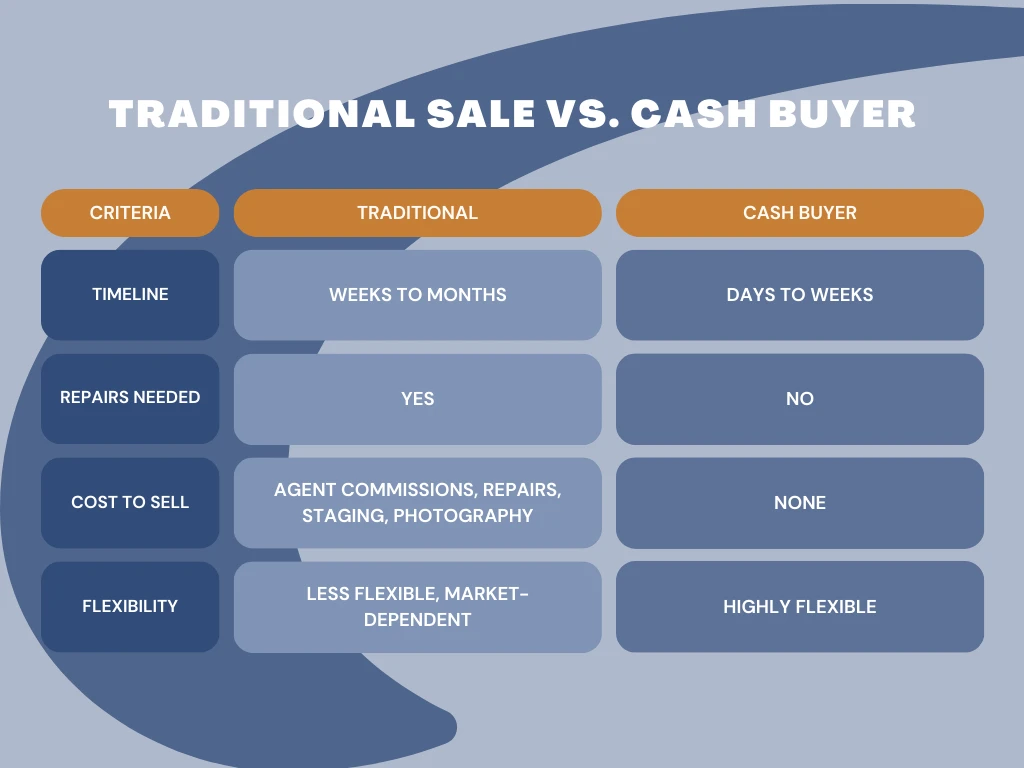 TRADITIONAL SALE VS. CASH BUYER

| CRITERIA | TRADITIONAL | CASH BUYER |
|---|---|---|
| TIMELINE | WEEKS TO MONTHS | DAYS TO WEEKS |
| REPAIRS NEEDED | YES | NO |
| COST TO SELL | AGENT COMMISSIONS, REPAIRS, STAGING, PHOTOGRAPHY | NONE |
| FLEXIBILITY | LESS FLEXIBLE, MARKET-DEPENDENT | HIGHLY FLEXIBLE |